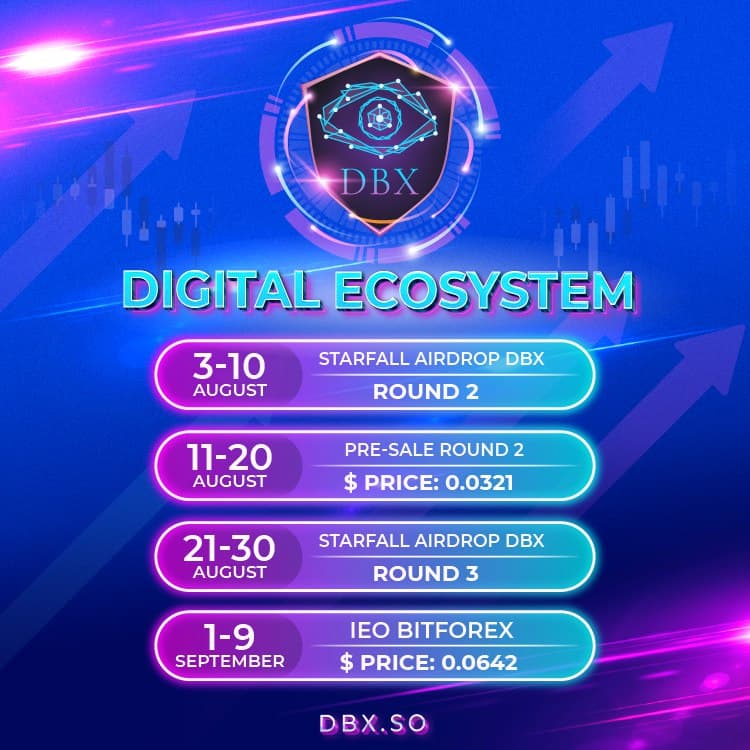 DBX

DIGITAL ECOSYSTEM

3-10 AUGUST
STARFALL AIRDROP DBX
ROUND 2

11-20 AUGUST
PRE-SALE ROUND 2
$ PRICE: 0.0321

21-30 AUGUST
STARFALL AIRDROP DBX
ROUND 3

1-9 SEPTEMBER
IEO BITFOREX
$ PRICE: 0.0642

DBX.SO